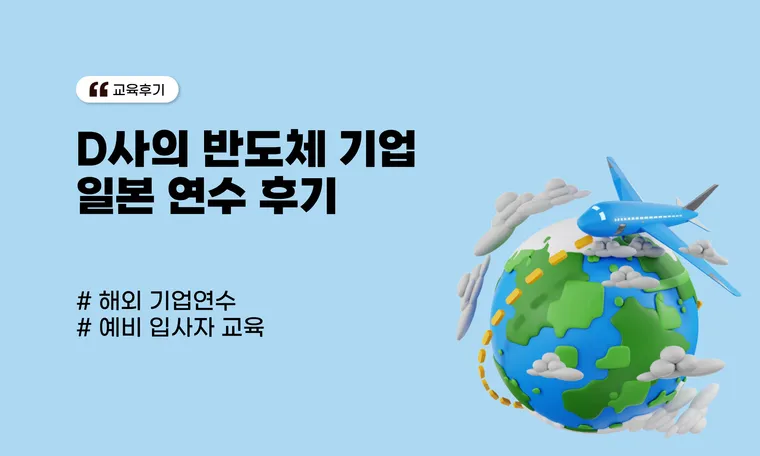 교육후기

D사의 반도체 기업
일본 연수 후기

# 해외 기업연수
# 예비 입사자 교육